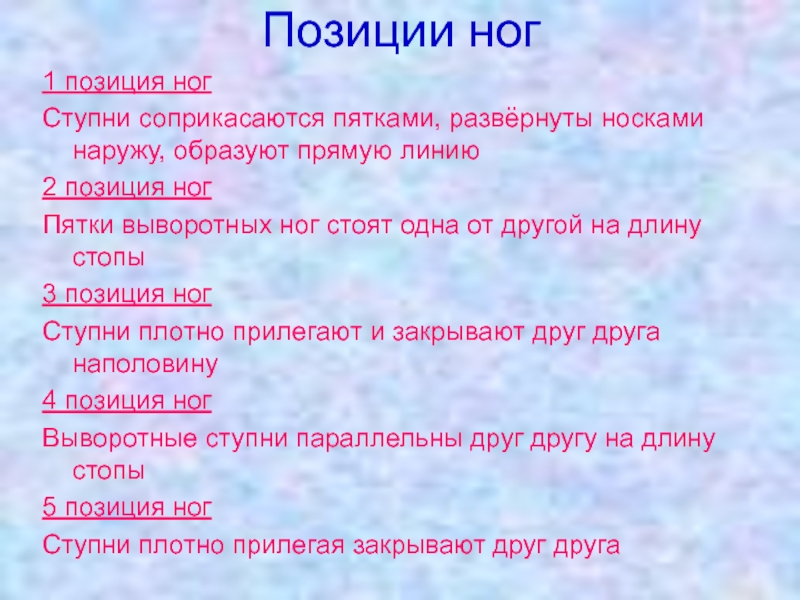 Позиции ног

1 позиция ног

Ступни соприкасаются пятками, развёрнуты носками наружу, образуют прямую линию

2 позиция ног

Пятки выворотных ног стоят одна от другой на длину стопы

3 позиция ног

Ступни плотно прилегают и закрывают друг друга наполовину

4 позиция ног

Выворотные ступни параллельны друг другу на длину стопы

5 позиция ног

Ступни плотно прилегая закрывают друг друга